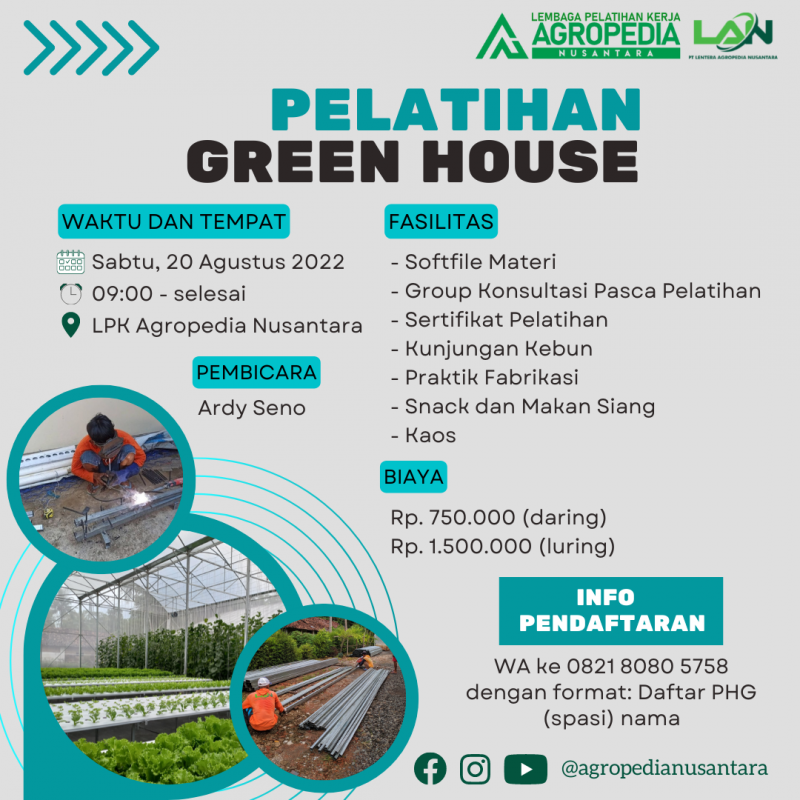 LEMBAGA PELATIHAN KERJA
AGROPEDIA
NUSANTARA

LAN
PT LENTERA AGROPEDIA NUSANTARA

PELATIHAN
GREEN HOUSE

WAKTU DAN TEMPAT
Sabtu, 20 Agustus 2022
09:00 - selesai
LPK Agropedia Nusantara

PEMBICARA
Ardy Seno

FASILITAS
- Softfile Materi
- Group Konsultasi Pasca Pelatihan
- Sertifikat Pelatihan
- Kunjungan Kebun
- Praktik Fabrikasi
- Snack dan Makan Siang
- Kaos

BIAYA
Rp. 750.000 (daring)
Rp. 1.500.000 (luring)

INFO PENDAFTARAN
WA ke 0821 8080 5758
dengan format: Daftar PHG (spasi) nama

@agropedianusantara